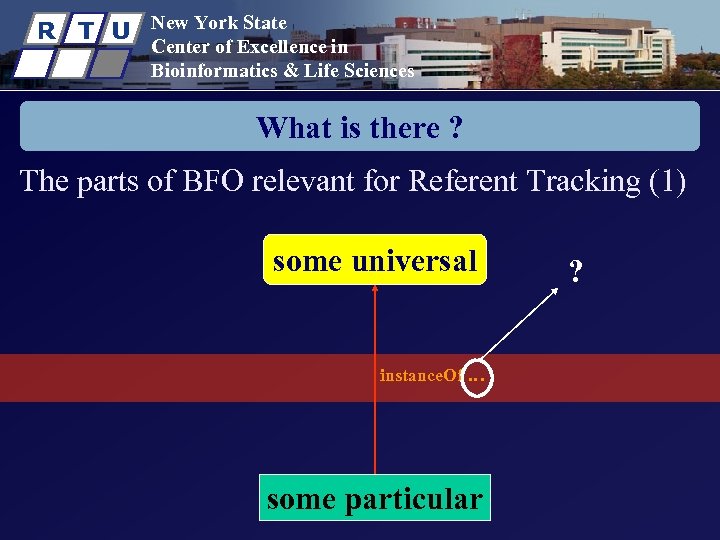 R T U

New York State
Center of Excellence in
Bioinformatics & Life Sciences

What is there ?

The parts of BFO relevant for Referent Tracking (1)

some universal

?

instanceOf…

some particular